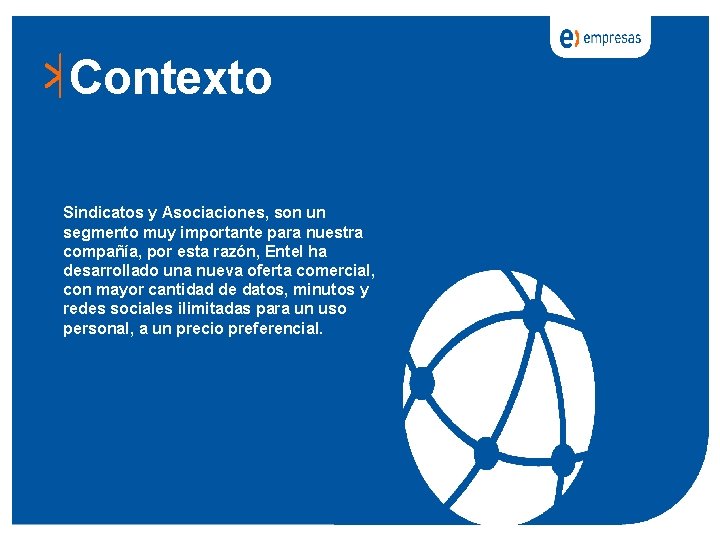 e) empresas

Contexto

Sindicatos y Asociaciones, son un segmento muy importante para nuestra compañía, por esta razón, Entel ha desarrollado una nueva oferta comercial, con mayor cantidad de datos, minutos y redes sociales ilimitadas para un uso personal, a un precio preferencial.